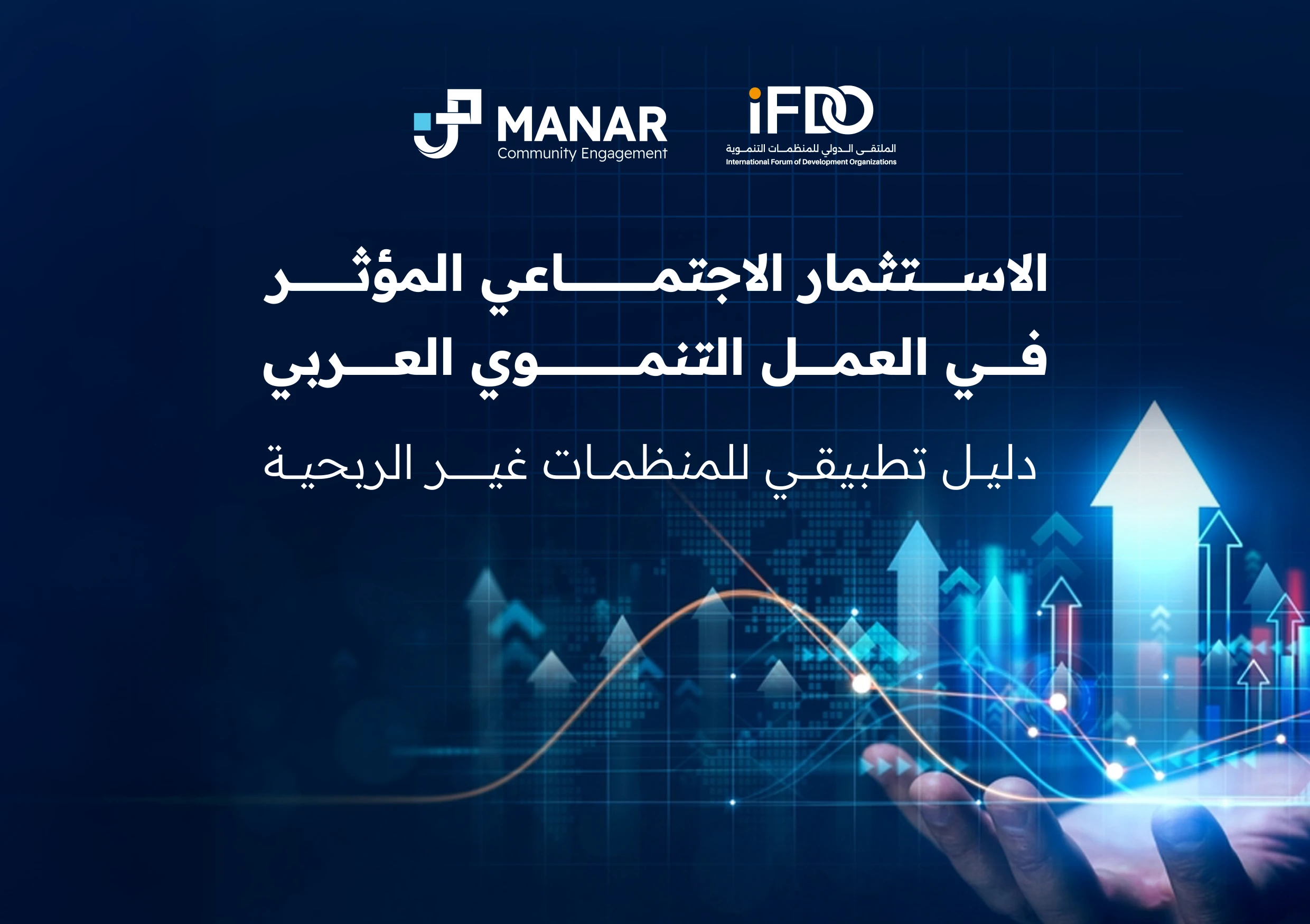 MANAR
Community Engagement

iFDO
الملتقى الدولي للمنظمات التنموية
International Forum of Development Organizations

الاستثمار الاجتماعي المؤثر
في العمل التنموي العربي

دليل تطبيقي للمنظمات غير الربحية